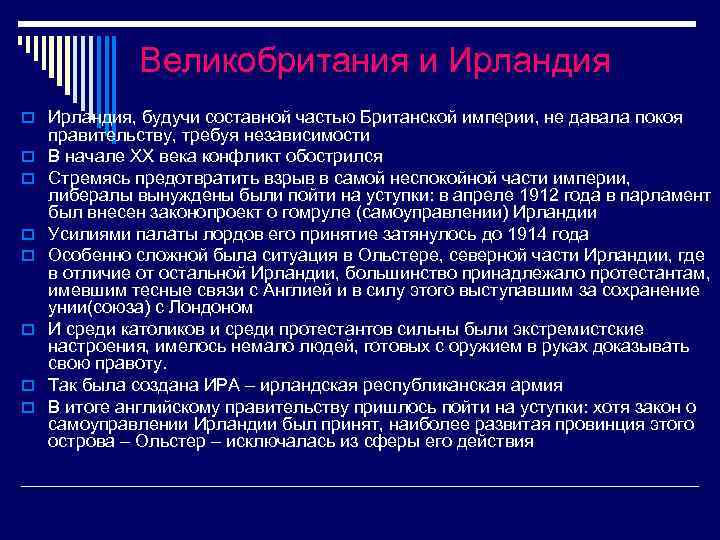 Великобритания и Ирландия

Ирландия, будучи составной частью Британской империи, не давала покоя правительству, требуя независимости

В начале XX века конфликт обострился

Стремясь предотвратить взрыв в самой неспокойной части империи, либералы вынуждены были пойти на уступки: в апреле 1912 года в парламент был внесен законопроект о гомруле (самоуправлении) Ирландии

Усилиями палаты лордов его принятие затянулось до 1914 года

Особенно сложной была ситуация в Ольстере, северной части Ирландии, где в отличие от остальной Ирландии, большинство принадлежало протестантам, имевшим тесные связи с Англией и в силу этого выступавшим за сохранение унии(союза) с Лондоном

И среди католиков и среди протестантов сильны были экстремистские настроения, имелось немало людей, готовых с оружием в руках доказывать свою правоту.

Так была создана ИРА – ирландская республиканская армия

В итоге английскому правительству пришлось пойти на уступки: хотя закон о самоуправлении Ирландии был принят, наиболее развитая провинция этого острова – Ольстер – исключалась из сферы его действия